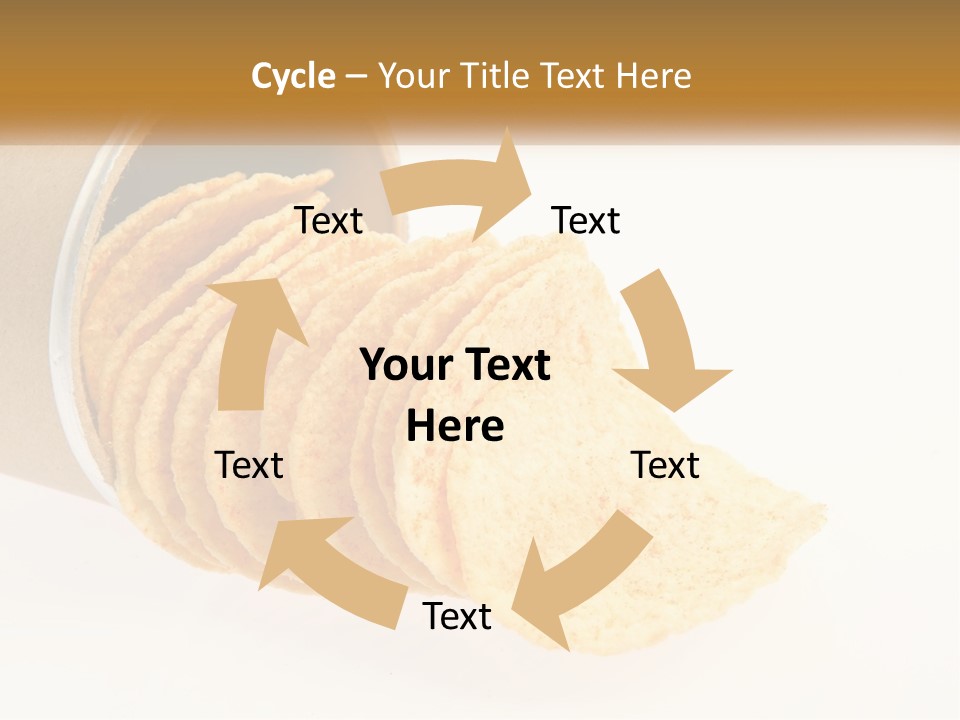 Cycle – Your Title Text Here

Text

Text

Your Text Here

Text

Text

Text